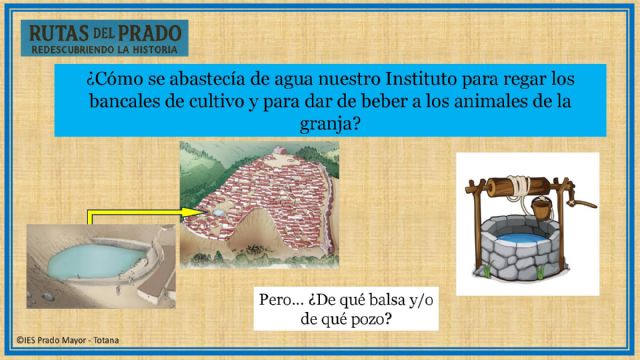 RUTAS DEL PRADO
REDESCUBRIENDO LA HISTORIA

¿Cómo se abastecía de agua nuestro Instituto para regar los bancales de cultivo y para dar de beber a los animales de la granja?

Pero… ¿De qué balsa y/o de qué pozo?

©IES Prado Mayor - Totana